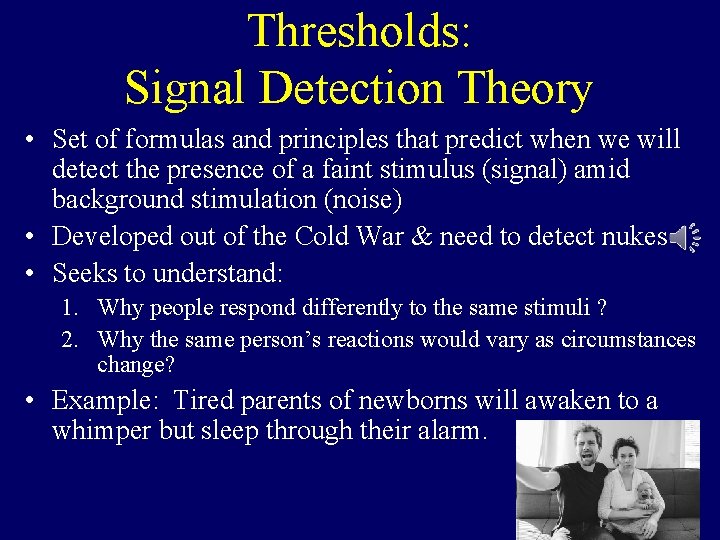 Thresholds:
Signal Detection Theory

• Set of formulas and principles that predict when we will detect the presence of a faint stimulus (signal) amid background stimulation (noise)
• Developed out of the Cold War & need to detect nukes
• Seeks to understand:
1. Why people respond differently to the same stimuli ?
2. Why the same person's reactions would vary as circumstances change?
• Example: Tired parents of newborns will awaken to a whimper but sleep through their alarm.